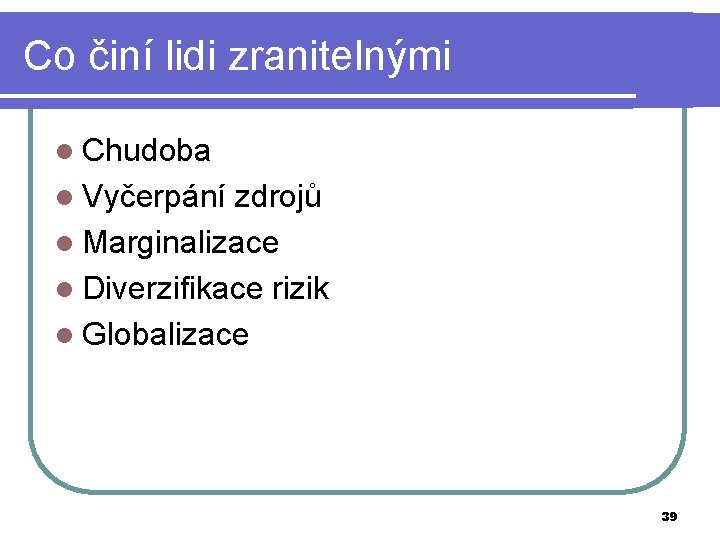 Co činí lidi zranitelnými

- Chudoba
- Vyčerpání zdrojů
- Marginalizace
- Diverzifikace rizik
- Globalizace

39